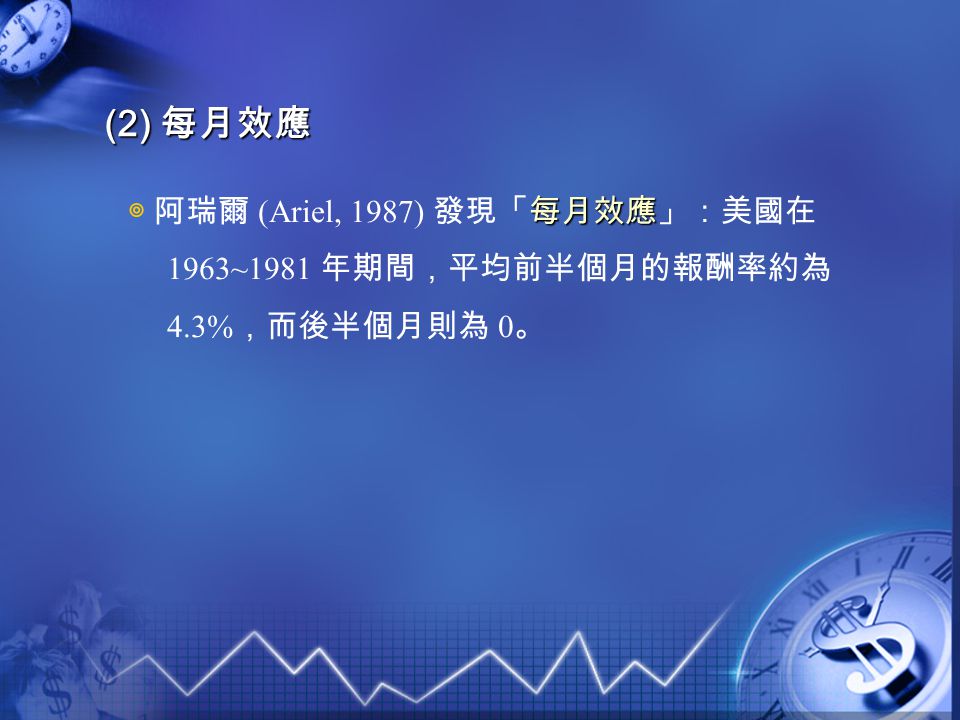 (2) 每月效應

◎ 阿瑞爾 (Ariel, 1987) 發現「每月效應」：美國在 1963~1981 年期間，平均前半個月的報酬率約為 4.3%，而後半個月則為 0。